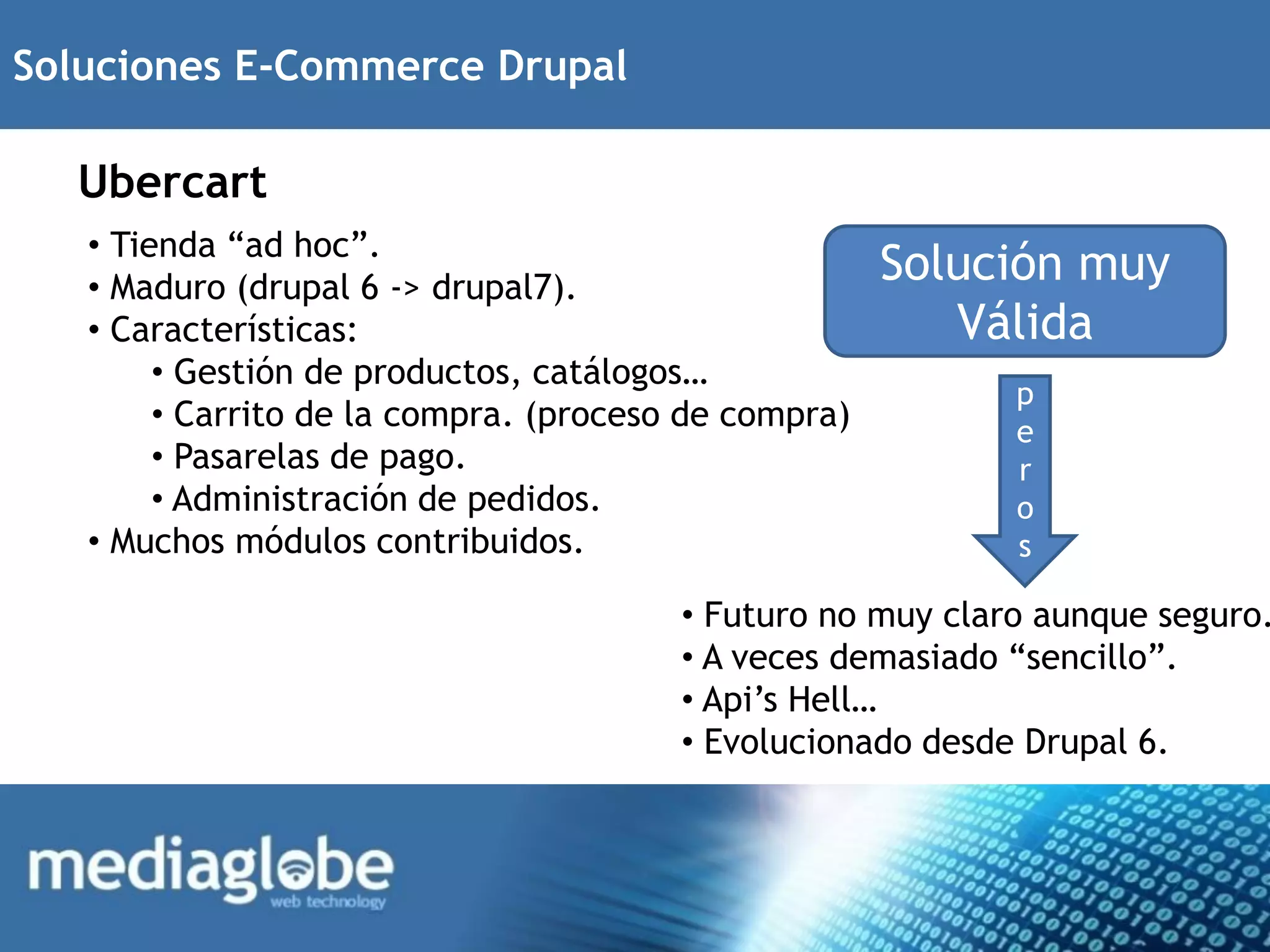 Soluciones E-Commerce Drupal

Ubercart

• Tienda “ad hoc”.
• Maduro (drupal 6 -> drupal7).
• Características:
  • Gestión de productos, catálogos…
  • Carrito de la compra. (proceso de compra)
  • Pasarelas de pago.
  • Administración de pedidos.
• Muchos módulos contribuidos.

Solución muy Válida

peros

• Futuro no muy claro aunque seguro.
• A veces demasiado “sencillo”.
• Api’s Hell…
• Evolucionado desde Drupal 6.

mediaglobe
web technology